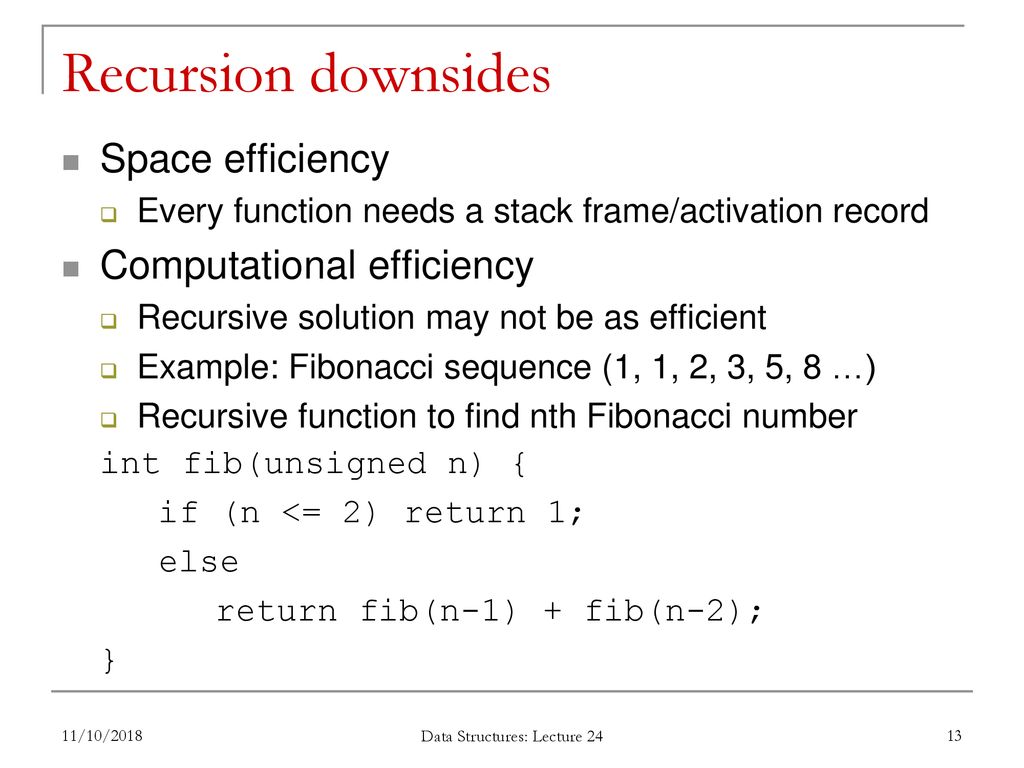 Recursion downsides

Space efficiency

Every function needs a stack frame/activation record

Computational efficiency

Recursive solution may not be as efficient

Example: Fibonacci sequence (1, 1, 2, 3, 5, 8 …)

Recursive function to find nth Fibonacci number

int fib(unsigned n) {
   if (n <= 2) return 1;
   else
      return fib(n-1) + fib(n-2);
}

11/10/2018

Data Structures: Lecture 24

13